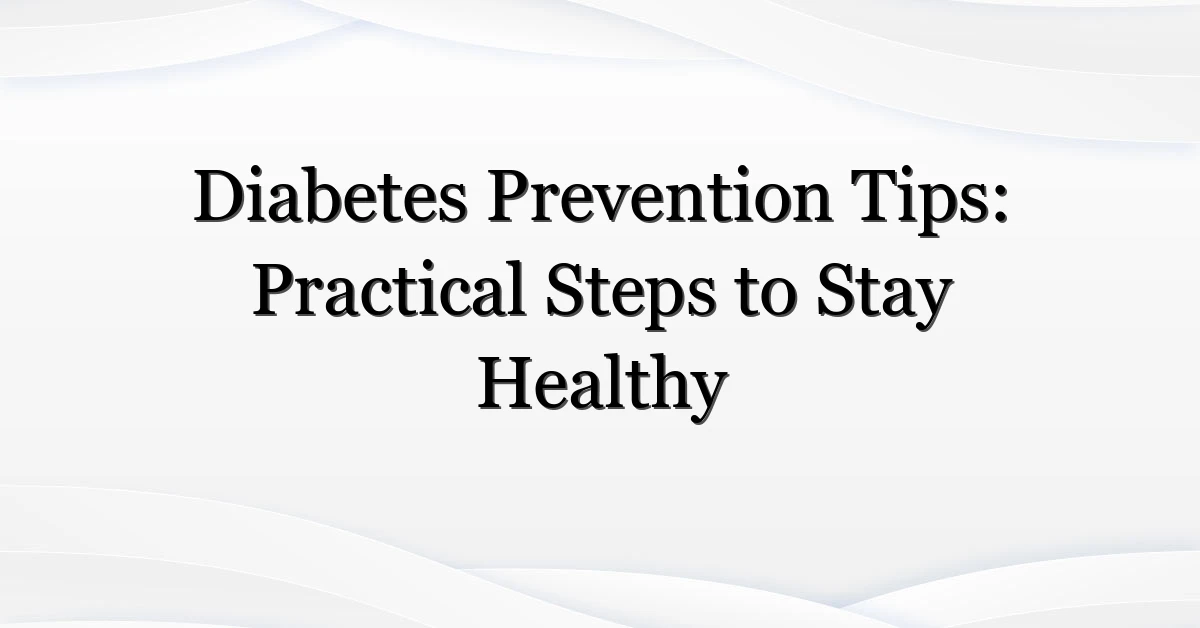 Diabetes Prevention Tips: Practical Steps to Stay Healthy